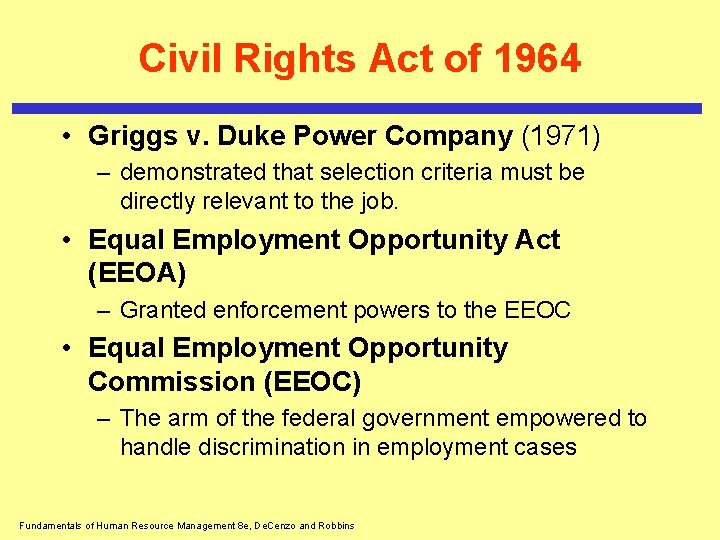 Civil Rights Act of 1964

• Griggs v. Duke Power Company (1971)
– demonstrated that selection criteria must be directly relevant to the job.

• Equal Employment Opportunity Act (EEOA)
– Granted enforcement powers to the EEOC

• Equal Employment Opportunity Commission (EEOC)
– The arm of the federal government empowered to handle discrimination in employment cases

Fundamentals of Human Resource Management 8e, DeCenzo and Robbins